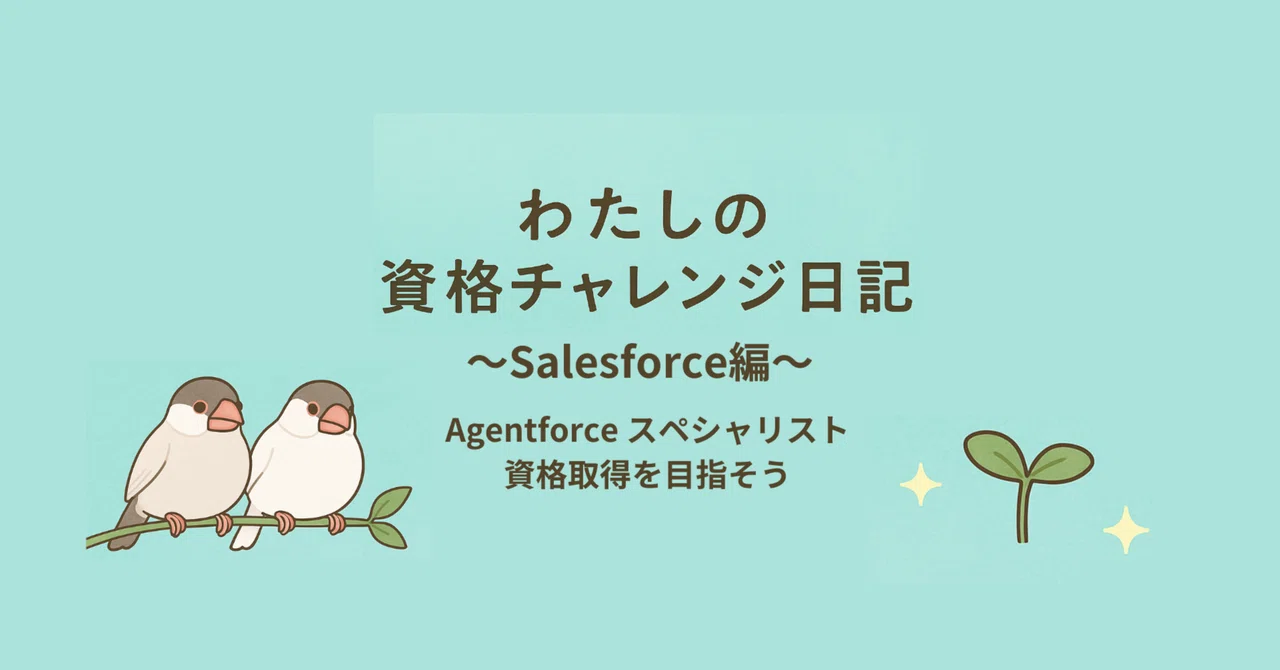 わたしの
資格チャレンジ日記
〜Salesforce編〜

Agentforce スペシャリスト
資格取得を目指そう